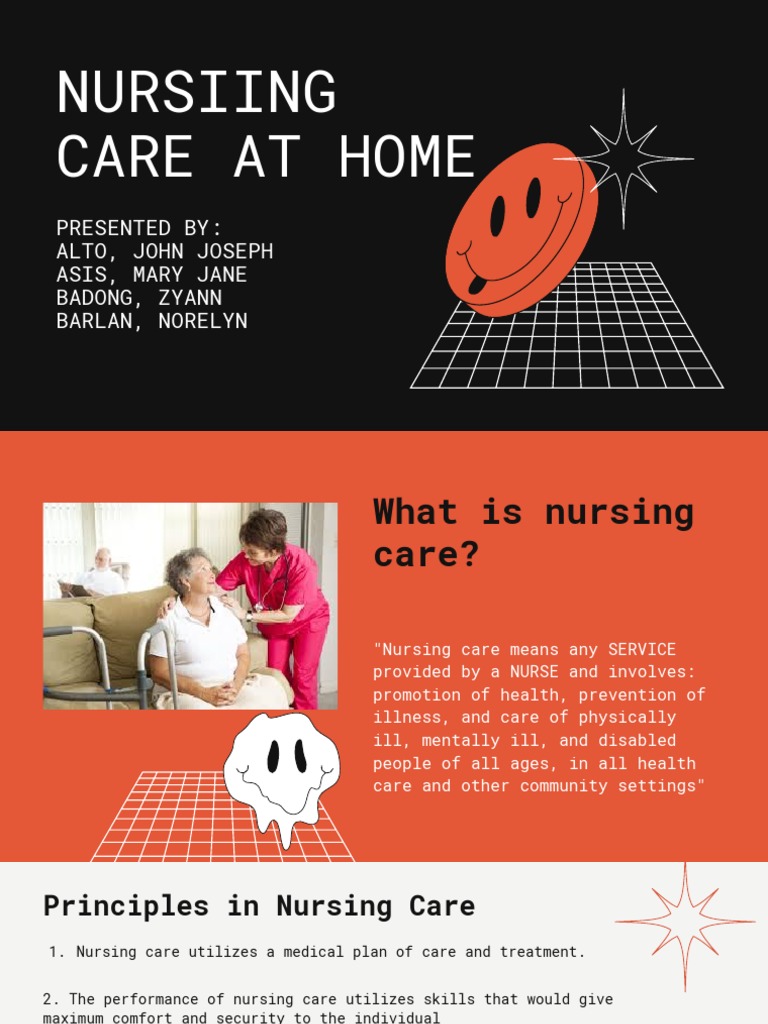 NURSIING CARE AT HOME

PRESENTED BY:
ALTO, JOHN JOSEPH
ASIS, MARY JANE
BADONG, ZYANN
BARLAN, NORELYN

What is nursing care?

"Nursing care means any SERVICE provided by a NURSE and involves: promotion of health, prevention of illness, and care of physically ill, mentally ill, and disabled people of all ages, in all health care and other community settings"

Principles in Nursing Care

1. Nursing care utilizes a medical plan of care and treatment.

2. The performance of nursing care utilizes skills that would give maximum comfort and security to the individual